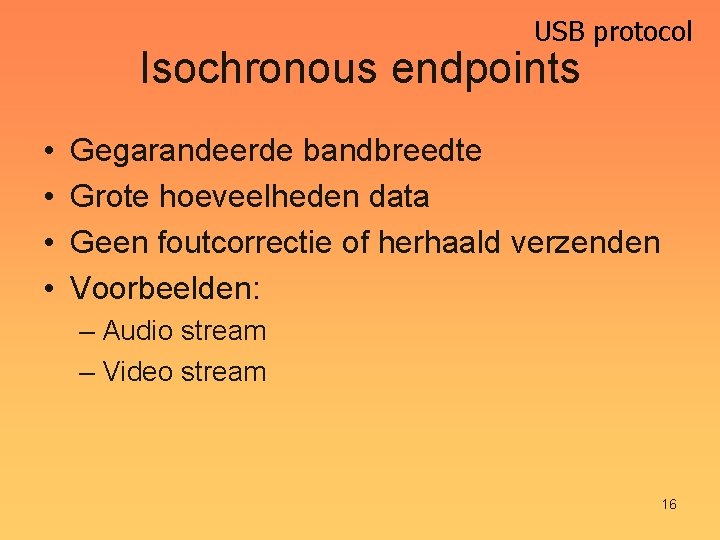 USB protocol

Isochronous endpoints

• Gegarandeerde bandbreedte
• Grote hoeveelheden data
• Geen foutcorrectie of herhaald verzenden
• Voorbeelden:
– Audio stream
– Video stream

16